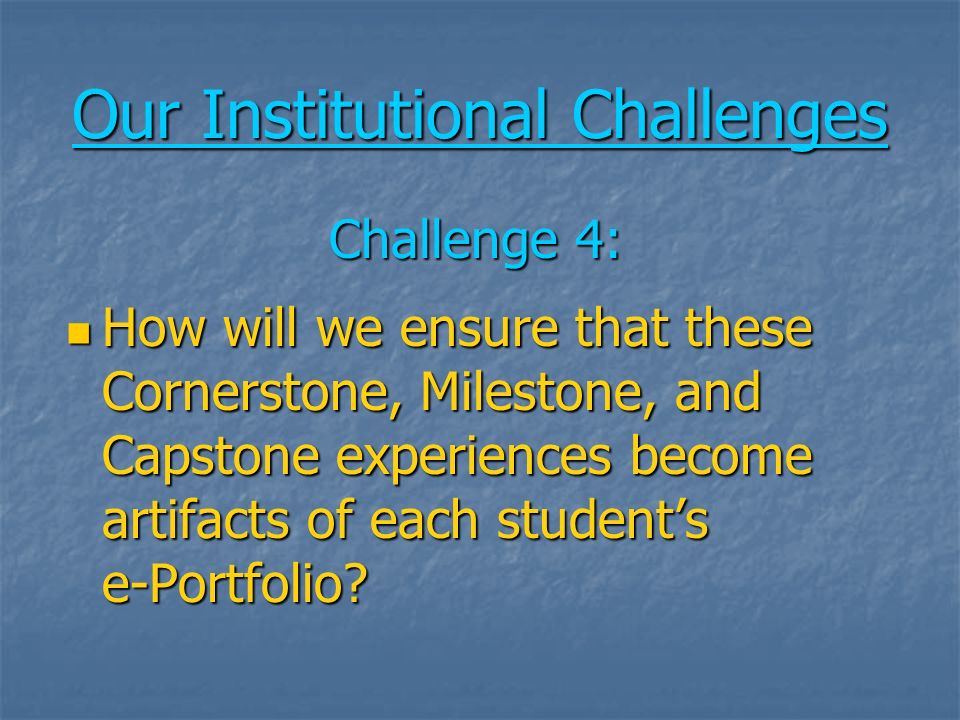 Our Institutional Challenges

Challenge 4:

How will we ensure that these Cornerstone, Milestone, and Capstone experiences become artifacts of each student’s e-Portfolio?